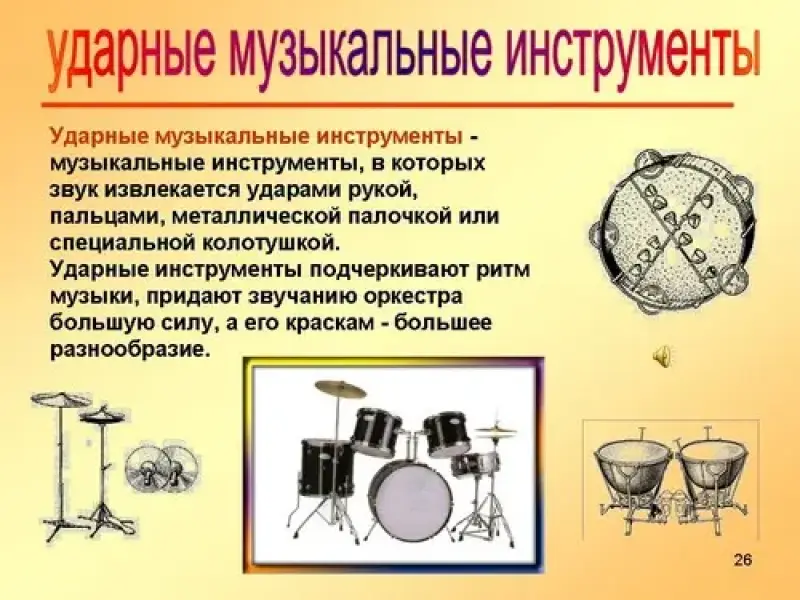 ударные музыкальные инструменты

Ударные музыкальные инструменты - музыкальные инструменты, в которых звук извлекается ударами рукой, пальцами, металлической палочкой или специальной колотушкой.
Ударные инструменты подчеркивают ритм музыки, придают звучанию оркестра большую силу, а его краскам - большее разнообразие.

26